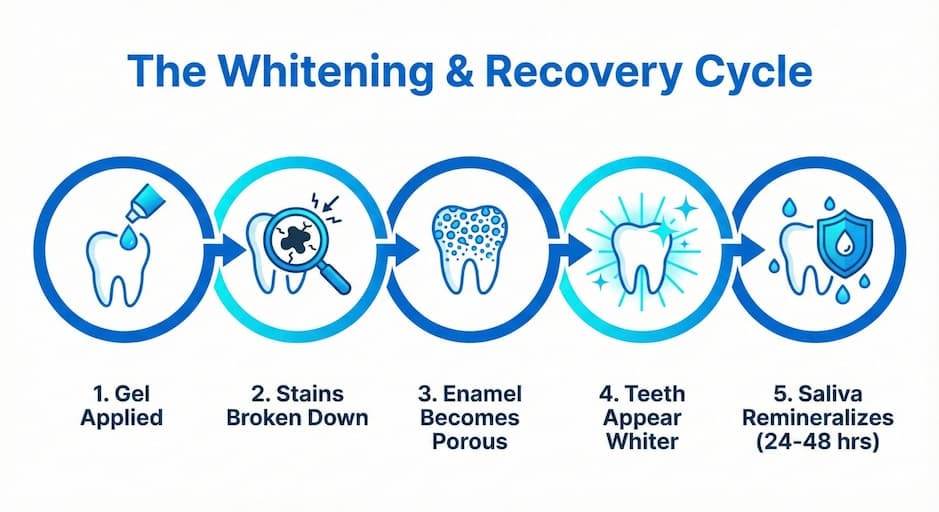 The Whitening & Recovery Cycle

1. Gel Applied

2. Stains Broken Down

3. Enamel Becomes Porous

4. Teeth Appear Whiter

5. Saliva Remineralizes (24-48 hrs)